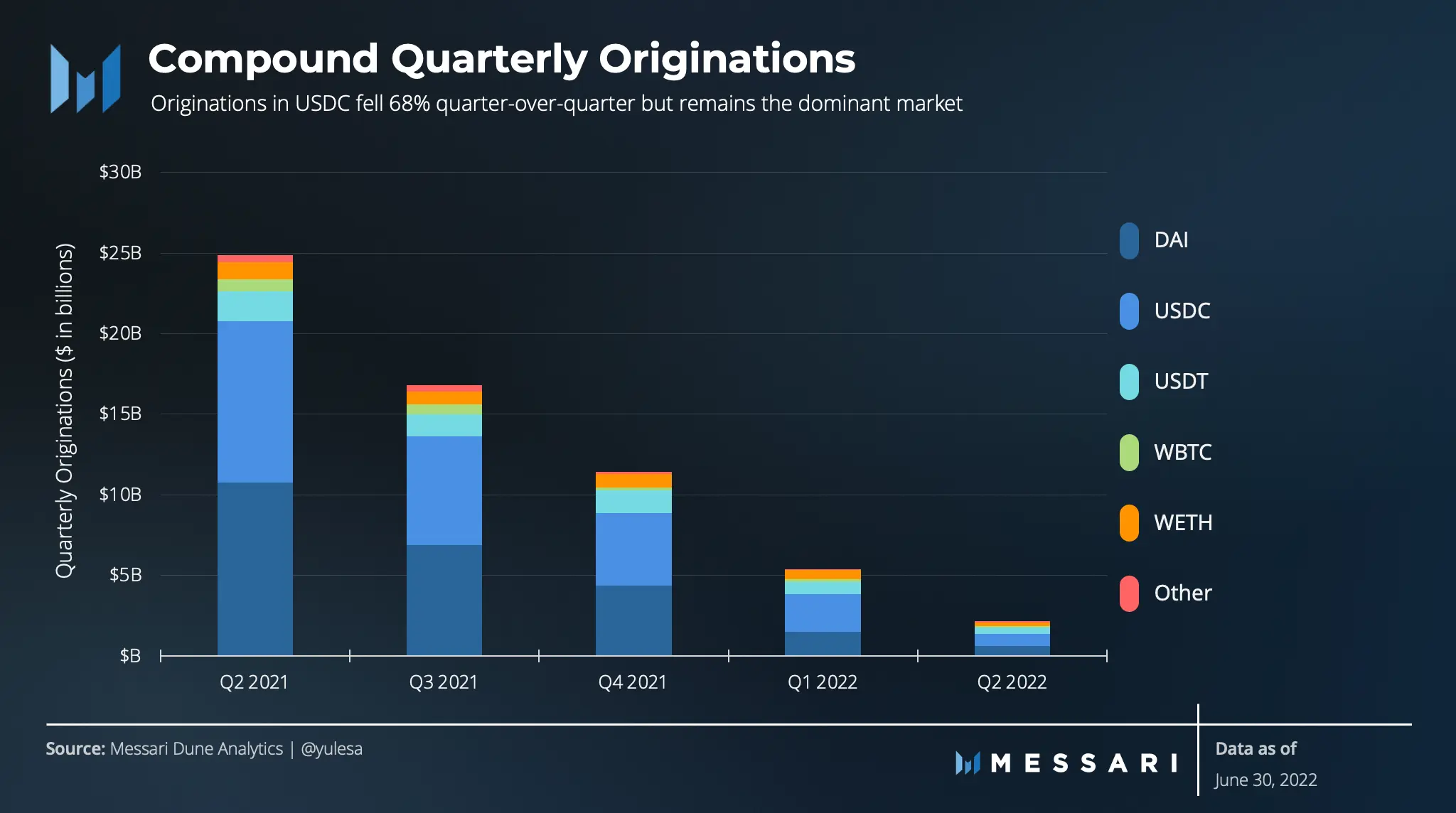 Compound Quarterly Originations

Originations in USDC fell 68% quarter-over-quarter but remains the dominant market

Quarterly Originations ($ in billions)

$30B
$25B
$20B
$15B
$10B
$5B
$B

Q2 2021
Q3 2021
Q4 2021
Q1 2022
Q2 2022

DAI
USDC
USDT
WBTC
WETH
Other

Source: Messari Dune Analytics | @yulesa

MESSARI

Data as of
June 30, 2022